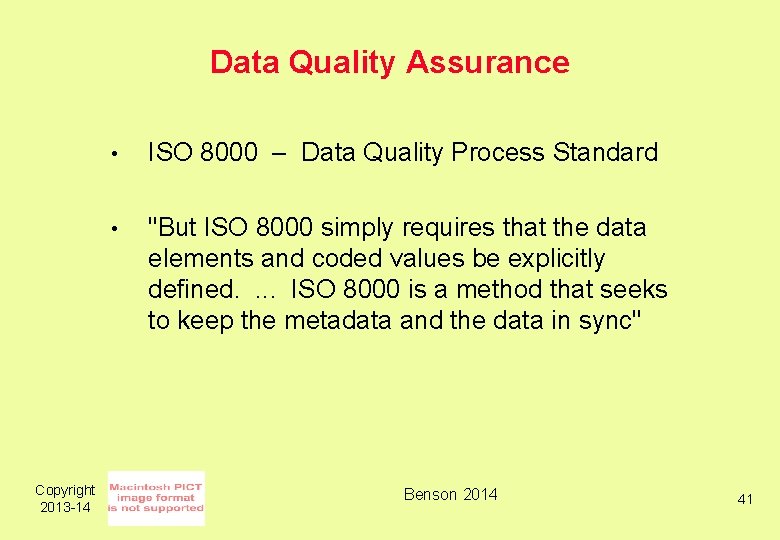 Data Quality Assurance

• ISO 8000 – Data Quality Process Standard

• "But ISO 8000 simply requires that the data elements and coded values be explicitly defined. ... ISO 8000 is a method that seeks to keep the metadata and the data in sync"

Copyright 2013-14

Macintosh PICT image format is not supported

Benson 2014

41